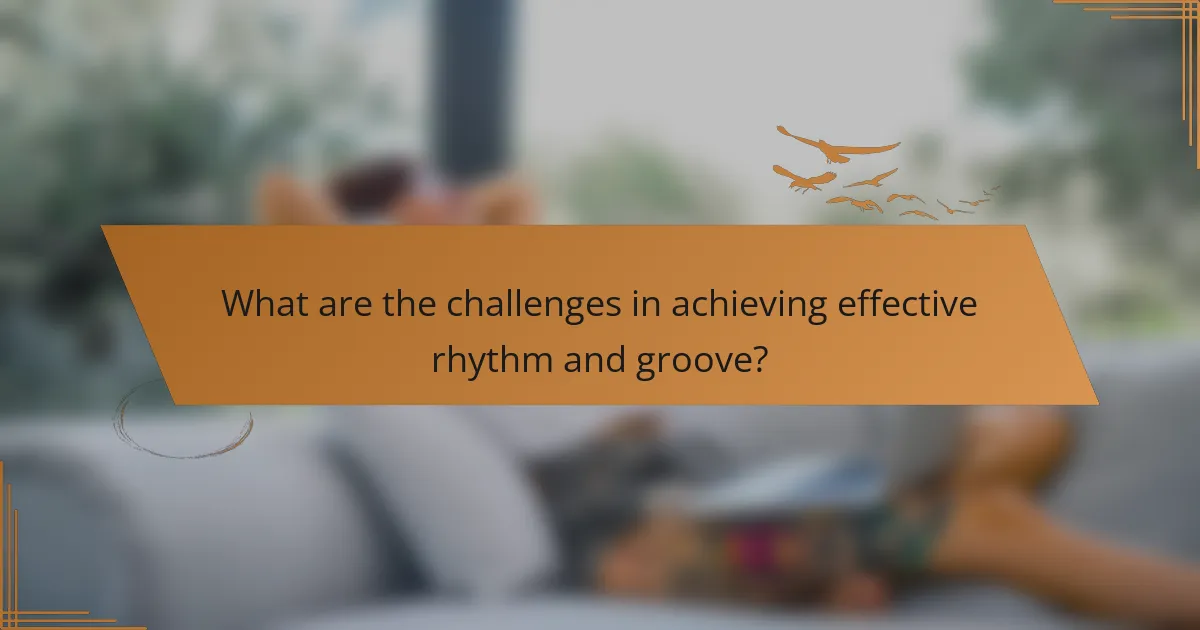 What are the challenges in achieving effective rhythm and groove?